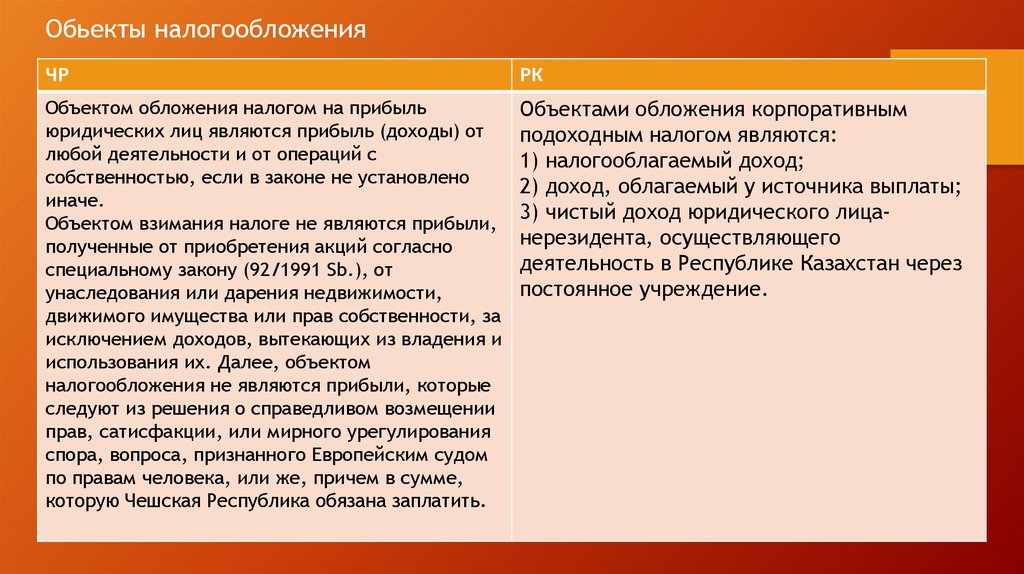 Обьекты налогообложения

| ЧР | РК |
|---|---|
| Объектом обложения налогом на прибыль юридических лиц являются прибыль (доходы) от любой деятельности и от операций с собственностью, если в законе не установлено иначе. Объектом взимания налоге не являются прибыли, полученные от приобретения акций согласно специальному закону (92/1991 Sb.), от унаследования или дарения недвижимости, движимого имущества или прав собственности, за исключением доходов, вытекающих из владения и использования их. Далее, объектом налогообложения не являются прибыли, которые следуют из решения о справедливом возмещении прав, сатисфакции, или мирного урегулирования спора, вопроса, признанного Европейским судом по правам человека, или же, причем в сумме, которую Чешская Республика обязана заплатить. | Объектами обложения корпоративным подоходным налогом являются: 1) налогооблагаемый доход; 2) доход, облагаемый у источника выплаты; 3) чистый доход юридического лица-нерезидента, осуществляющего деятельность в Республике Казахстан через постоянное учреждение. |